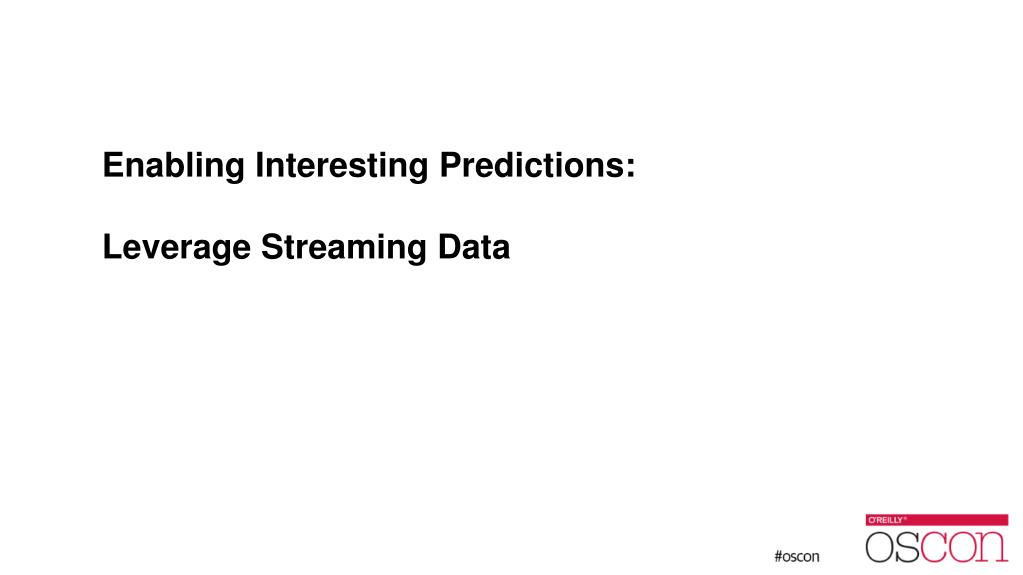 Enabling Interesting Predictions:

Leverage Streaming Data

#oscon

O'REILLY®

OSCON